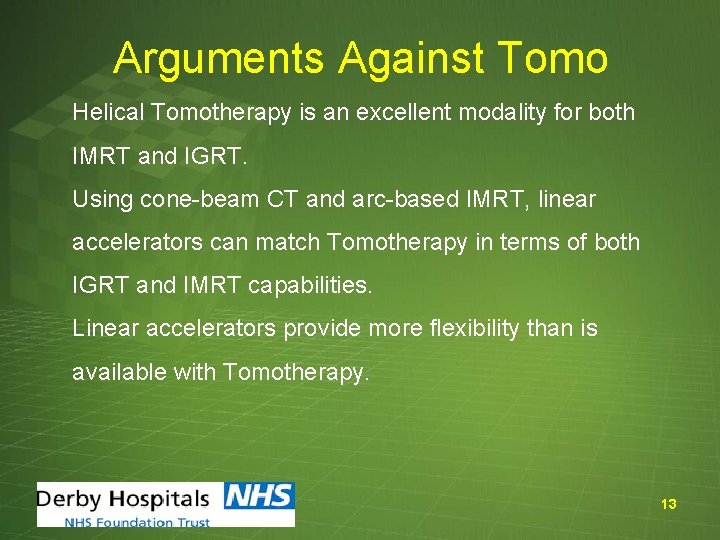 Arguments Against Tomo

Helical Tomotherapy is an excellent modality for both IMRT and IGRT.

Using cone-beam CT and arc-based IMRT, linear accelerators can match Tomotherapy in terms of both IGRT and IMRT capabilities.

Linear accelerators provide more flexibility than is available with Tomotherapy.

Derby Hospitals NHS
NHS Foundation Trust

13